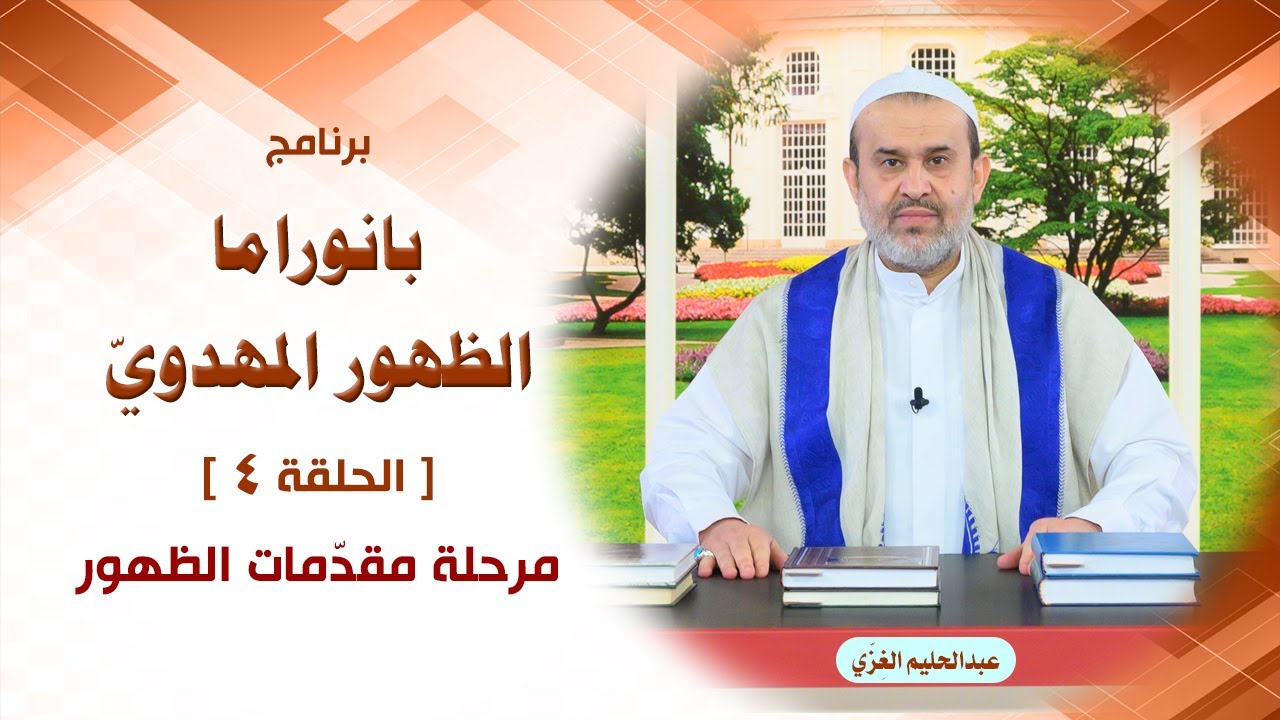 برنامج

بانوراما

الظهور المهدويّ

[ الحلقة ٤ ]

مرحلة مقدّمات الظهور

عبدالحليم الغِزّي